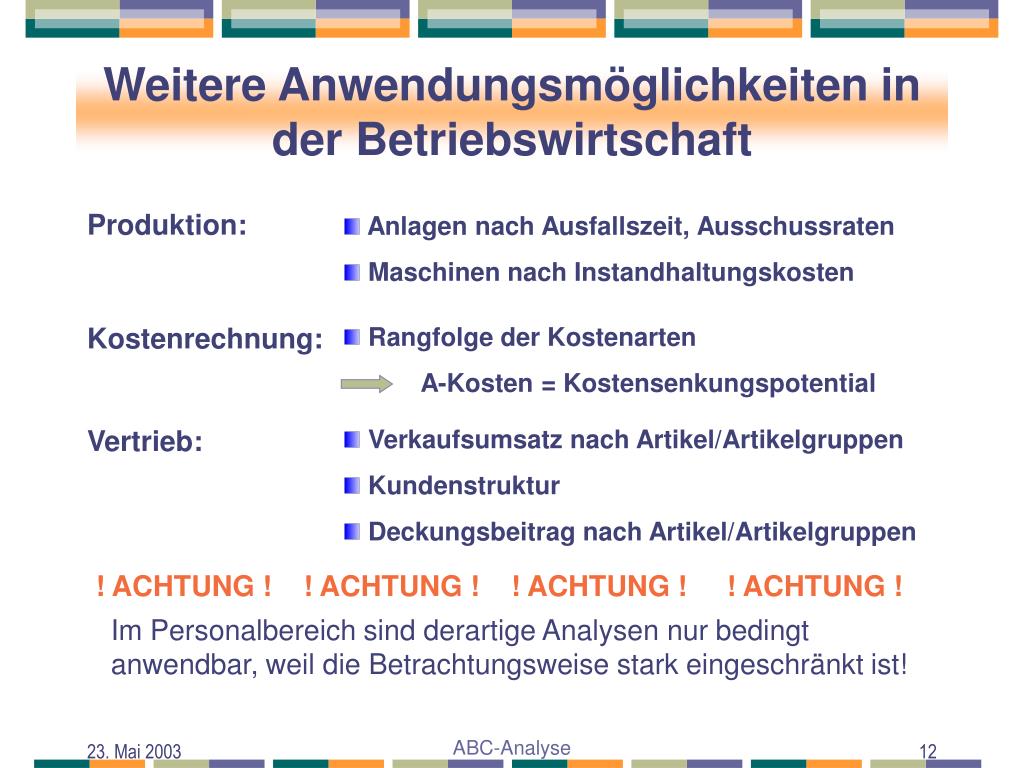 Weitere Anwendungsmöglichkeiten in der Betriebswirtschaft

Produktion:
Anlagen nach Ausfallszeit, Ausschussraten
Maschinen nach Instandhaltungskosten

Kostenrechnung:
Rangfolge der Kostenarten
A-Kosten = Kostensenkungspotential

Vertrieb:
Verkaufsumsatz nach Artikel/Artikelgruppen
Kundenstruktur
Deckungsbeitrag nach Artikel/Artikelgruppen

! ACHTUNG ! ! ACHTUNG ! ! ACHTUNG ! ! ACHTUNG !

Im Personalbereich sind derartige Analysen nur bedingt anwendbar, weil die Betrachtungsweise stark eingeschränkt ist!

23. Mai 2003
ABC-Analyse
12